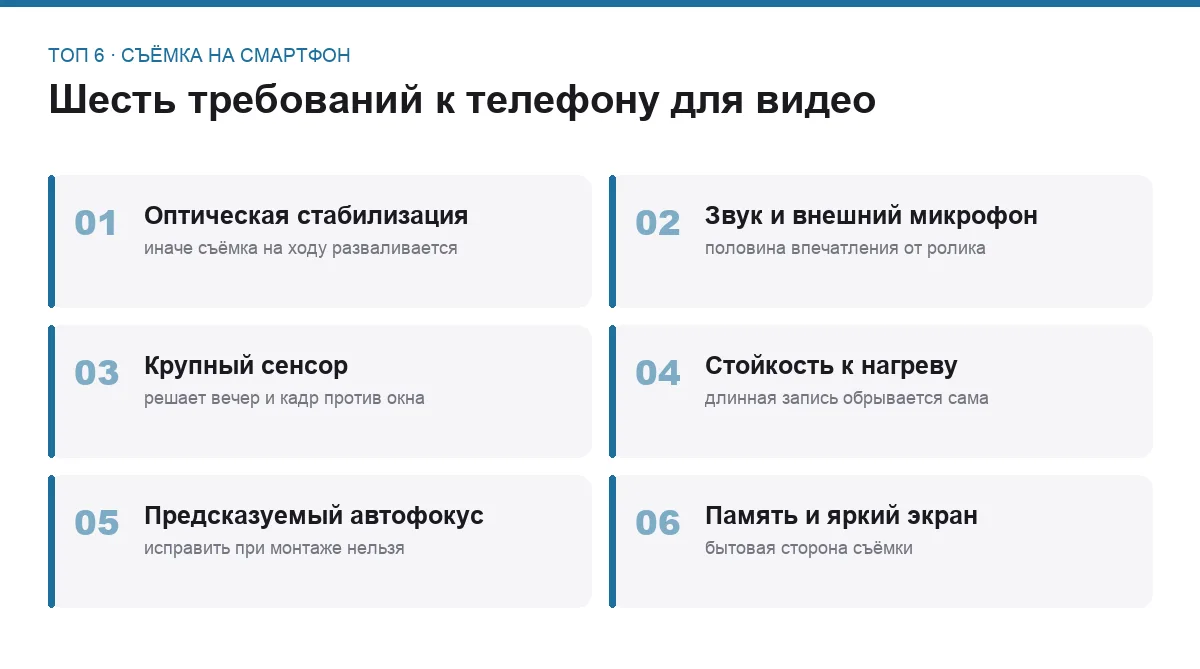 ТОП 6 · СЪЁМКА НА СМАРТФОН

Шесть требований к телефону для видео

01
Оптическая стабилизация
иначе съёмка на ходу разваливается

02
Звук и внешний микрофон
половина впечатления от ролика

03
Крупный сенсор
решает вечер и кадр против окна

04
Стойкость к нагреву
длинная запись обрывается сама

05
Предсказуемый автофокус
исправить при монтаже нельзя

06
Память и яркий экран
бытовая сторона съёмки